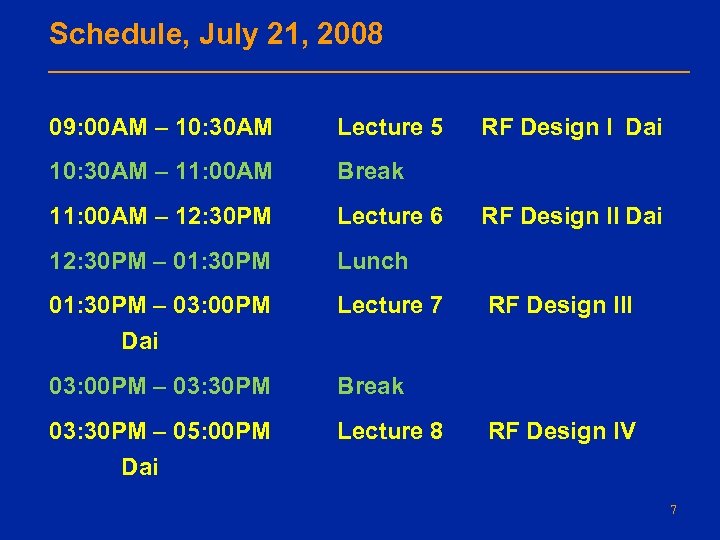 Schedule, July 21, 2008

09:00AM – 10:30AM Lecture 5 RF Design I Dai

10:30AM – 11:00AM Break

11:00AM – 12:30PM Lecture 6 RF Design II Dai

12:30PM – 01:30PM Lunch

01:30PM – 03:00PM Lecture 7 RF Design III Dai

03:00PM – 03:30PM Break

03:30PM – 05:00PM Lecture 8 RF Design IV Dai

7